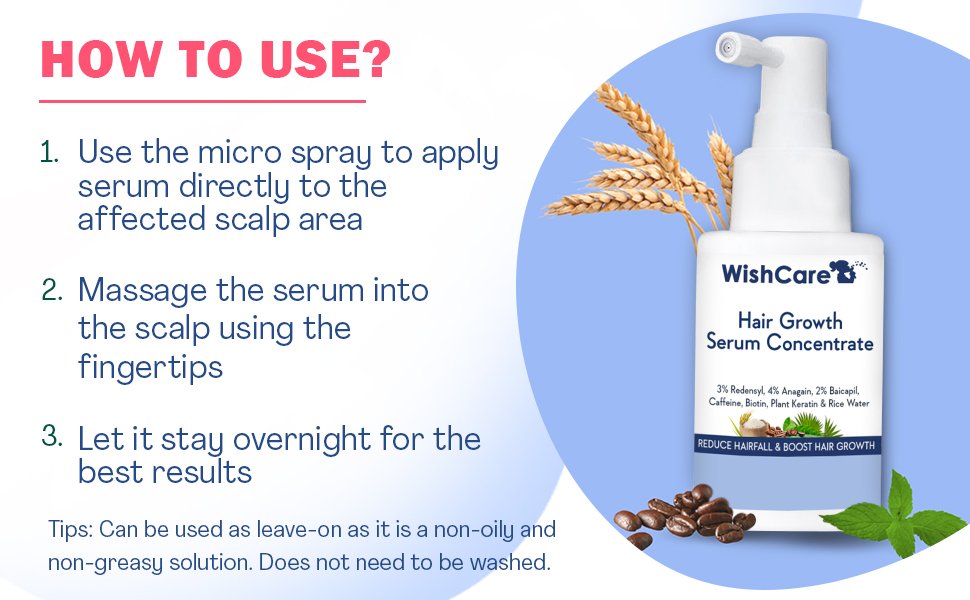 HOW TO USE?

1. Use the micro spray to apply serum directly to the affected scalp area

2. Massage the serum into the scalp using the fingertips

3. Let it stay overnight for the best results

Tips: Can be used as leave-on as it is a non-oily and non-greasy solution. Does not need to be washed.

WishCare

Hair Growth Serum Concentrate

3% Redensyl, 4% Anagain, 2% Baicapil, Caffeine, Biotin, Plant Keratin & Rice Water

REDUCE HAIRFALL & BOOST HAIR GROWTH